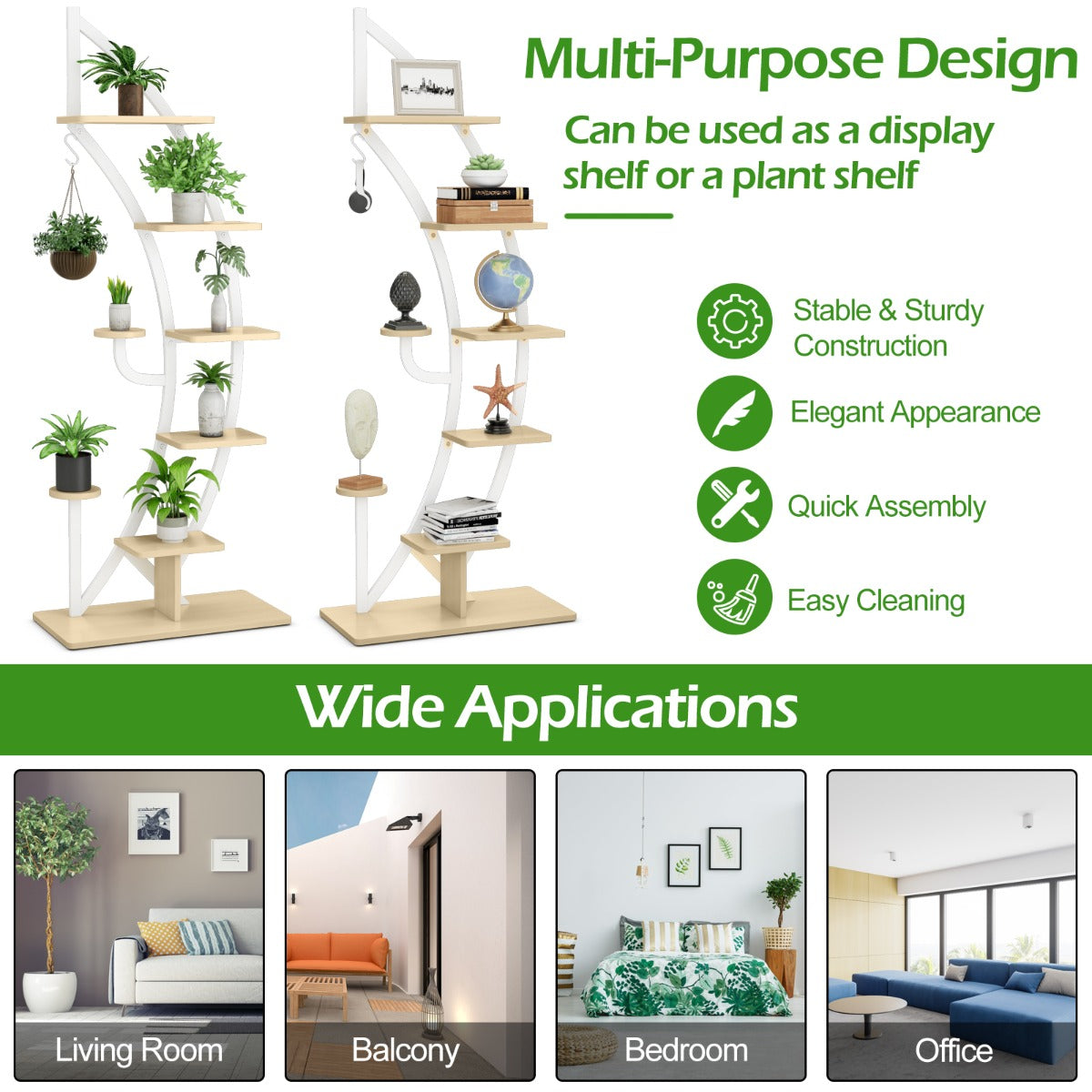 Multi-Purpose Design

Can be used as a display shelf or a plant shelf

Stable & Sturdy Construction

Elegant Appearance

Quick Assembly

Easy Cleaning

Wide Applications

Living Room

Balcony

Bedroom

Office